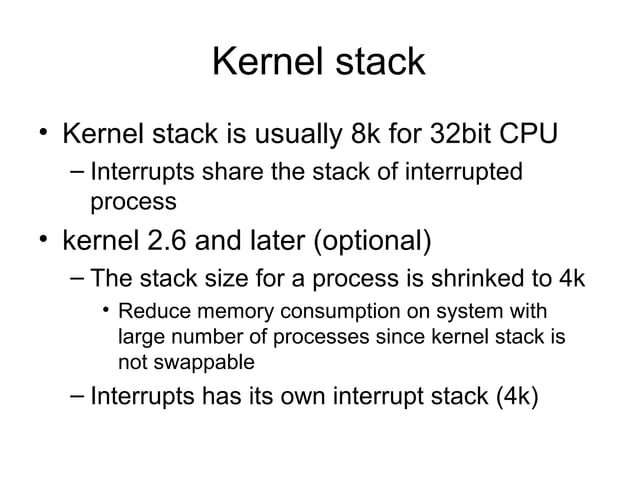 Kernel stack

• Kernel stack is usually 8k for 32bit CPU
– Interrupts share the stack of interrupted process
• kernel 2.6 and later (optional)
– The stack size for a process is shrinked to 4k
• Reduce memory consumption on system with large number of processes since kernel stack is not swappable
– Interrupts has its own interrupt stack (4k)